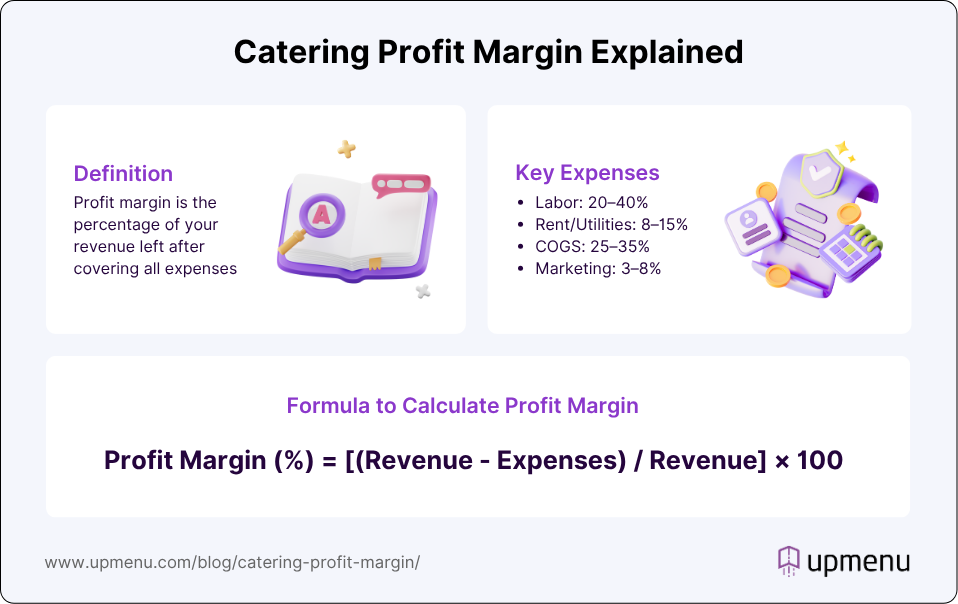 Catering Profit Margin Explained

Definition
Profit margin is the percentage of your revenue left after covering all expenses

A

Key Expenses
- Labor: 20–40%
- Rent/Utilities: 8–15%
- COGS: 25–35%
- Marketing: 3–8%

Formula to Calculate Profit Margin

Profit Margin (%) = [(Revenue - Expenses) / Revenue] × 100

www.upmenu.com/blog/catering-profit-margin/

upmenu